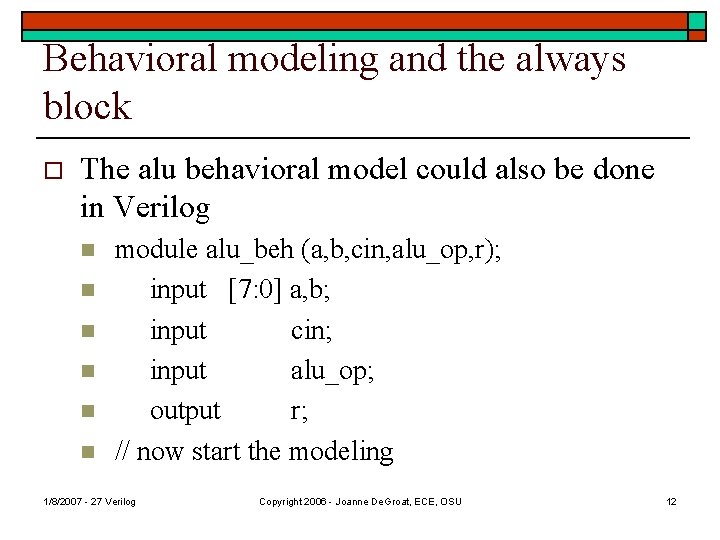 Behavioral modeling and the always block

The alu behavioral model could also be done in Verilog

module alu_beh (a,b,cin,alu_op,r);

input [7:0] a,b;

input cin;

input alu_op;

output r;

// now start the modeling

1/8/2007 - 27 Verilog

Copyright 2006 - Joanne DeGroat, ECE, OSU

12